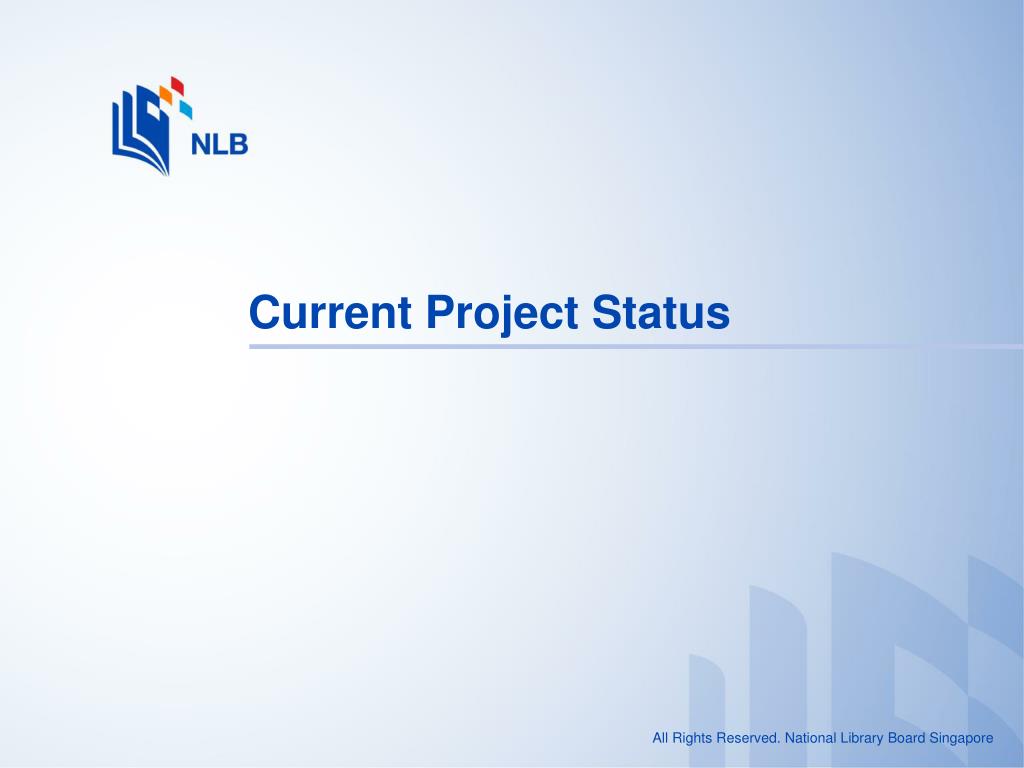 NLB

Current Project Status

All Rights Reserved. National Library Board Singapore